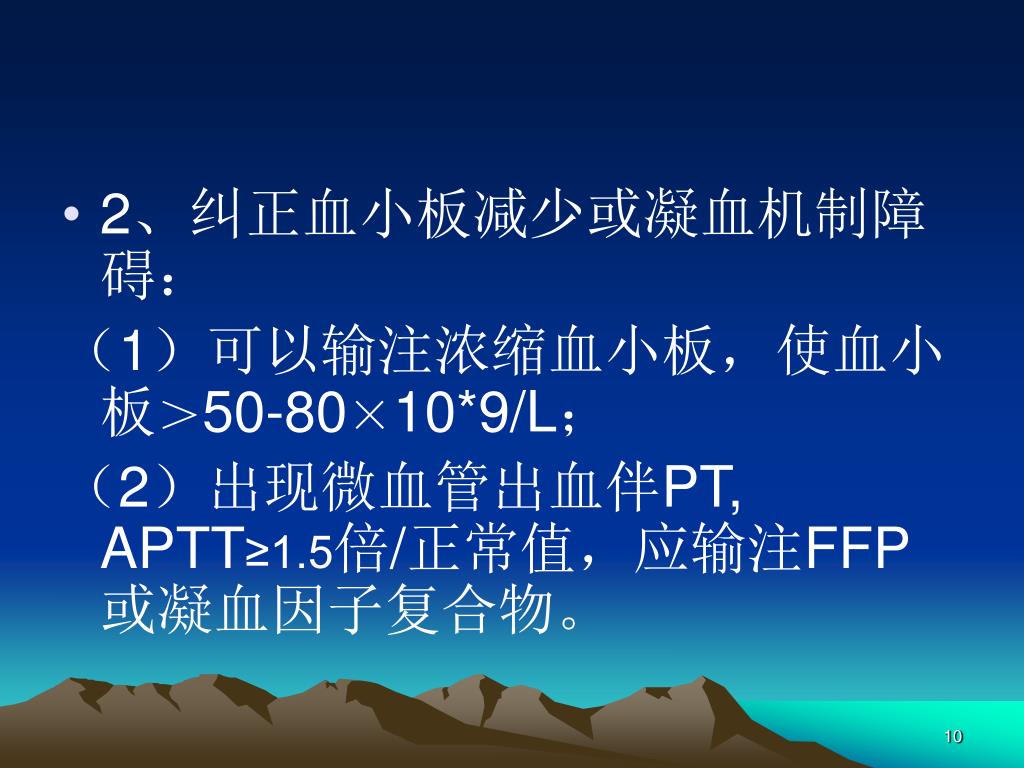 • 2、纠正血小板减少或凝血机制障碍：

（1）可以输注浓缩血小板，使血小板＞50-80×10*9/L；

（2）出现微血管出血伴PT, APTT≥1.5倍/正常值，应输注FFP或凝血因子复合物。

10